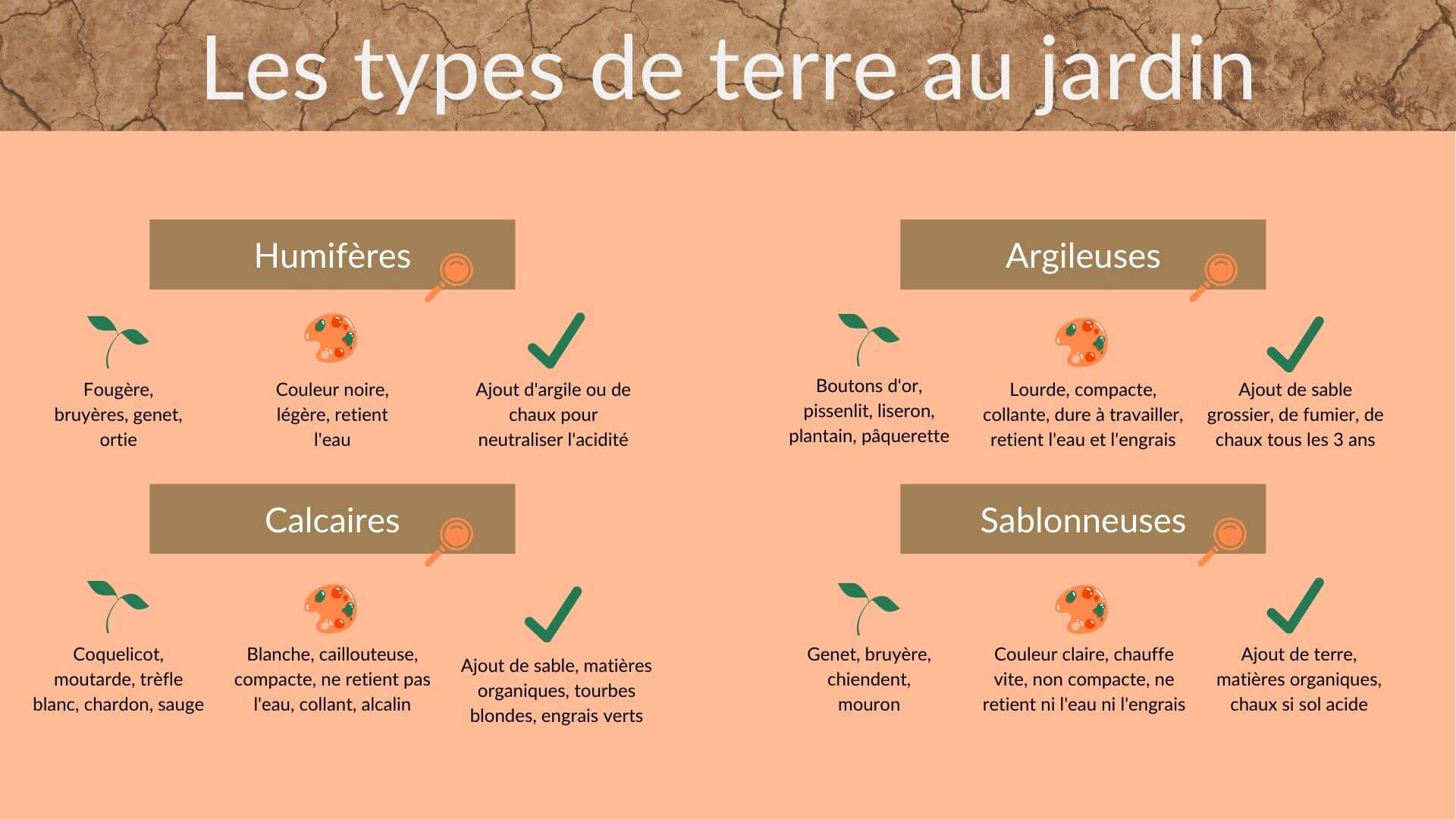 Les types de terre au jardin

Humifères

Fougère, bruyères, genet, ortie

Couleur noire, légère, retient l'eau

Ajout d'argile ou de chaux pour neutraliser l'acidité

Calcaires

Coquelicot, moutarde, trèfle blanc, chardon, sauge

Blanche, caillouteuse, compacte, ne retient pas l'eau, collant, alcalin

Ajout de sable, matières organiques, tourbes blondes, engrais verts

Argileuses

Boutons d'or, pissenlit, liseron, plantain, pâquerette

Lourde, compacte, collante, dure à travailler, retient l'eau et l'engrais

Ajout de sable grossier, de fumier, de chaux tous les 3 ans

Sablonneuses

Genet, bruyère, chiendent, mouron

Couleur claire, chauffe vite, non compacte, ne retient ni l'eau ni l'engrais

Ajout de terre, matières organiques, chaux si sol acide